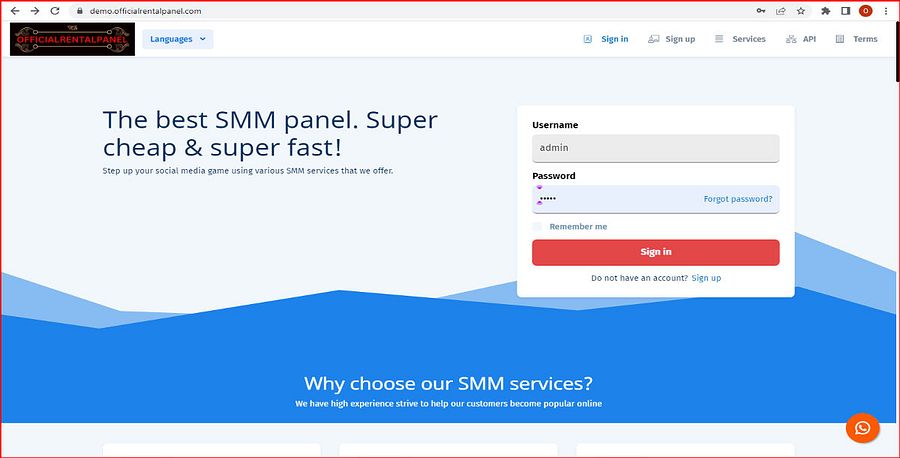 demo.officialrentalpanel.com

OFFICIALRENTALPANEL

Languages

Sign in
Sign up
Services
API
Terms

The best SMM panel. Super cheap & super fast!

Step up your social media game using various SMM services that we offer.

Username
admin
Password
•••••
Forgot password?
Remember me
Sign in
Do not have an account? Sign up

Why choose our SMM services?

We have high experience strive to help our customers become popular online